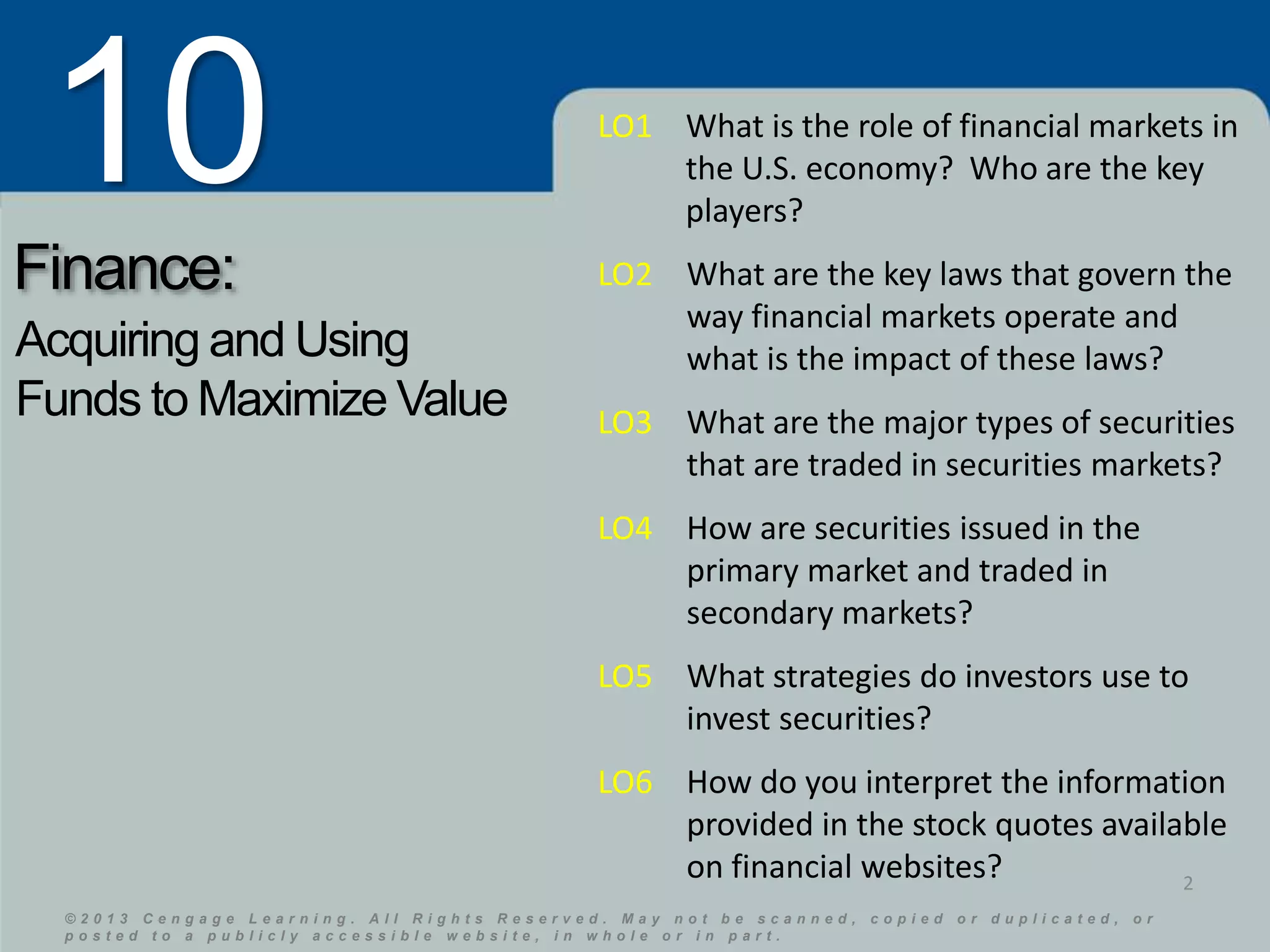 10

Finance:

Acquiring and Using Funds to Maximize Value

LO1 What is the role of financial markets in the U.S. economy? Who are the key players?

LO2 What are the key laws that govern the way financial markets operate and what is the impact of these laws?

LO3 What are the major types of securities that are traded in securities markets?

LO4 How are securities issued in the primary market and traded in secondary markets?

LO5 What strategies do investors use to invest securities?

LO6 How do you interpret the information provided in the stock quotes available on financial websites?

2

©2013 Cengage Learning. All Rights Reserved. May not be scanned, copied or duplicated, or posted to a publicly accessible website, in whole or in part.